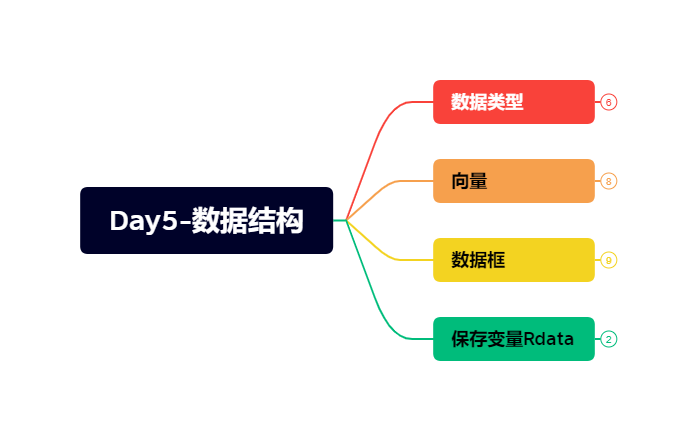 Day5-数据结构

数据类型
6

向量
8

数据框
9

保存变量Rdata
2